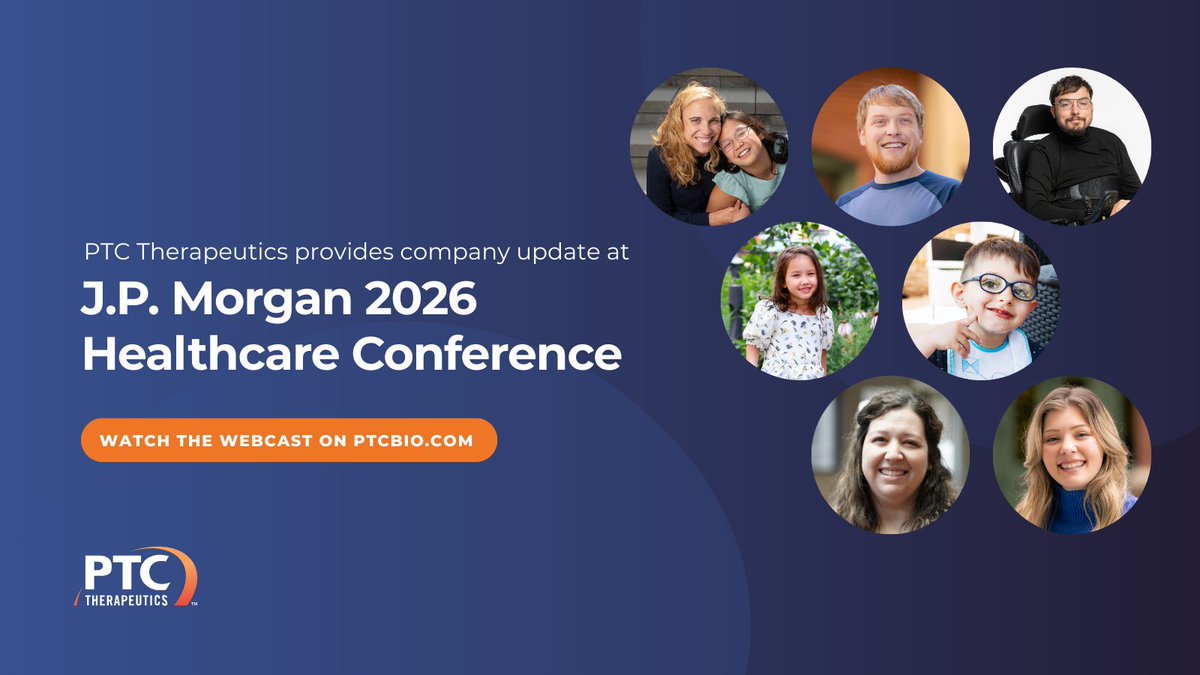 PTC Therapeutics provides company update at

J.P. Morgan 2026 Healthcare Conference

WATCH THE WEBCAST ON PTCBIO.COM

PTC THERAPEUTICS™